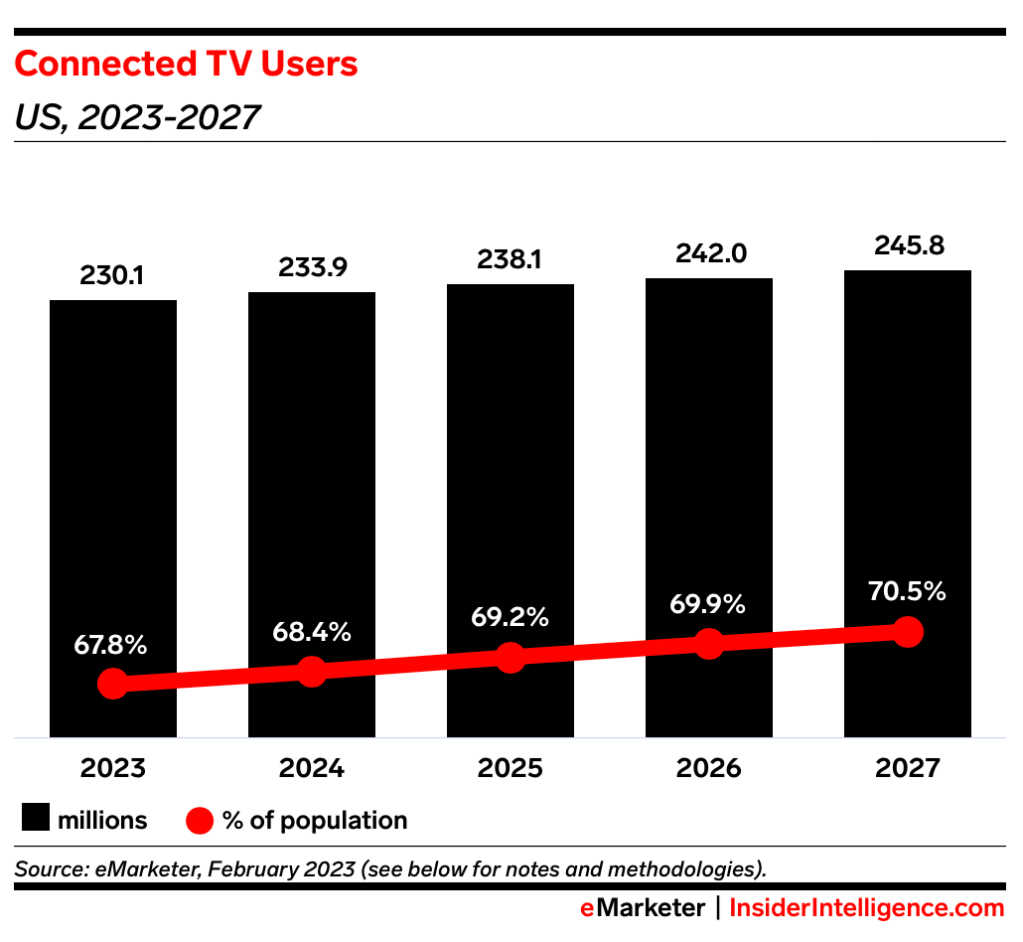 Connected TV Users
US, 2023-2027

230.1
233.9
238.1
242.0
245.8

67.8%
68.4%
69.2%
69.9%
70.5%

2023
2024
2025
2026
2027

millions
% of population

Source: eMarketer, February 2023 (see below for notes and methodologies).

eMarketer | InsiderIntelligence.com